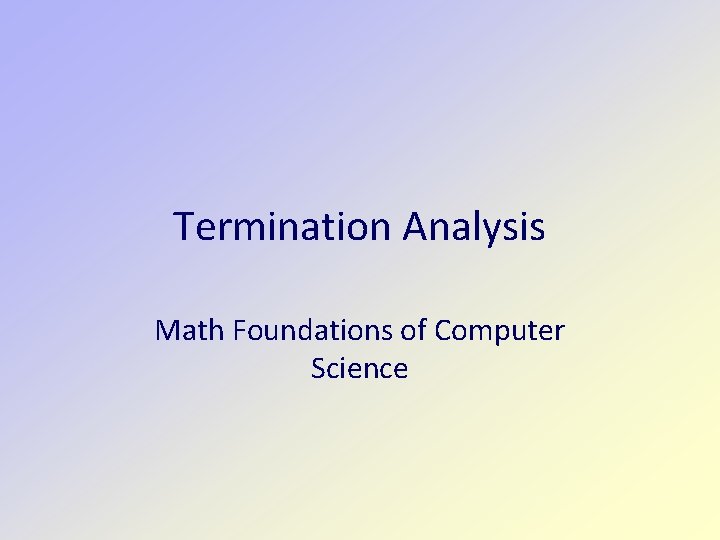 Termination Analysis

Math Foundations of Computer Science